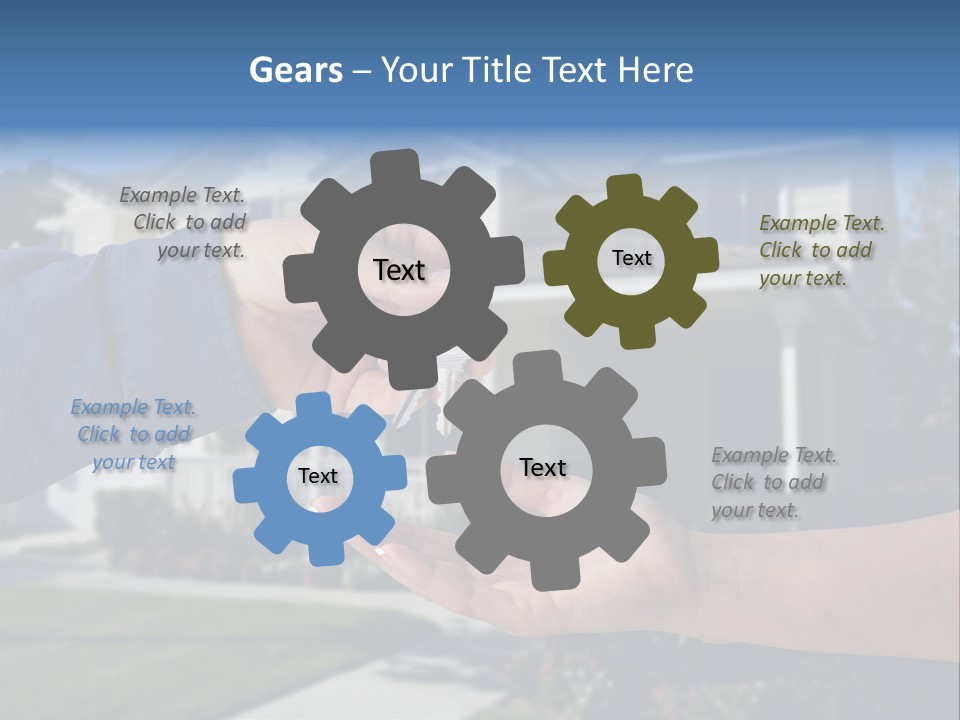 Gears – Your Title Text Here

Example Text. Click to add your text.

Text

Text

Example Text. Click to add your text.

Example Text. Click to add your text

Text

Text

Example Text. Click to add your text.